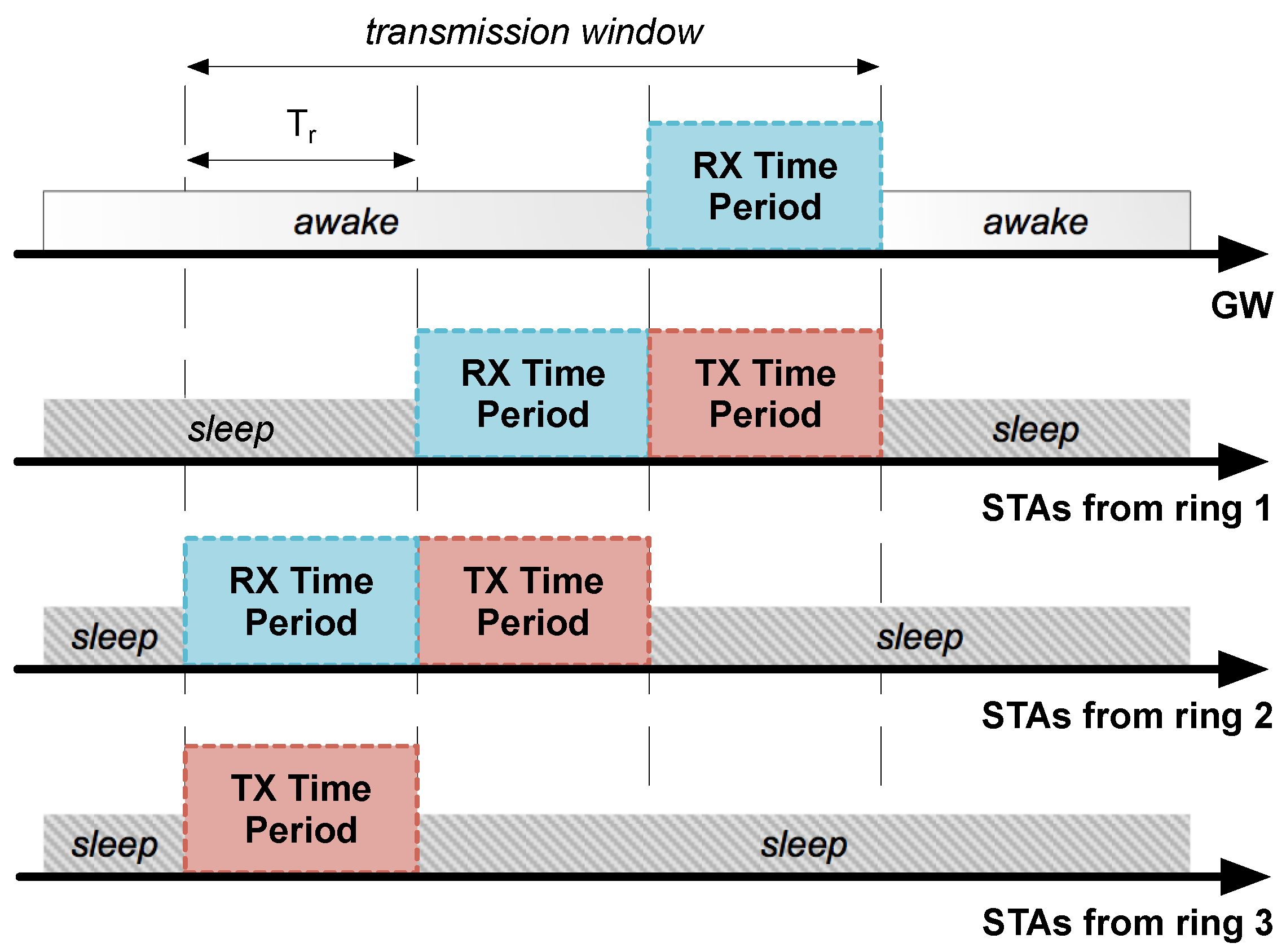 transmission window

$T_r$

awake

RX Time Period

awake

GW

sleep

RX Time Period

TX Time Period

sleep

STAs from ring 1

sleep

RX Time Period

TX Time Period

sleep

STAs from ring 2

sleep

TX Time Period

sleep

STAs from ring 3